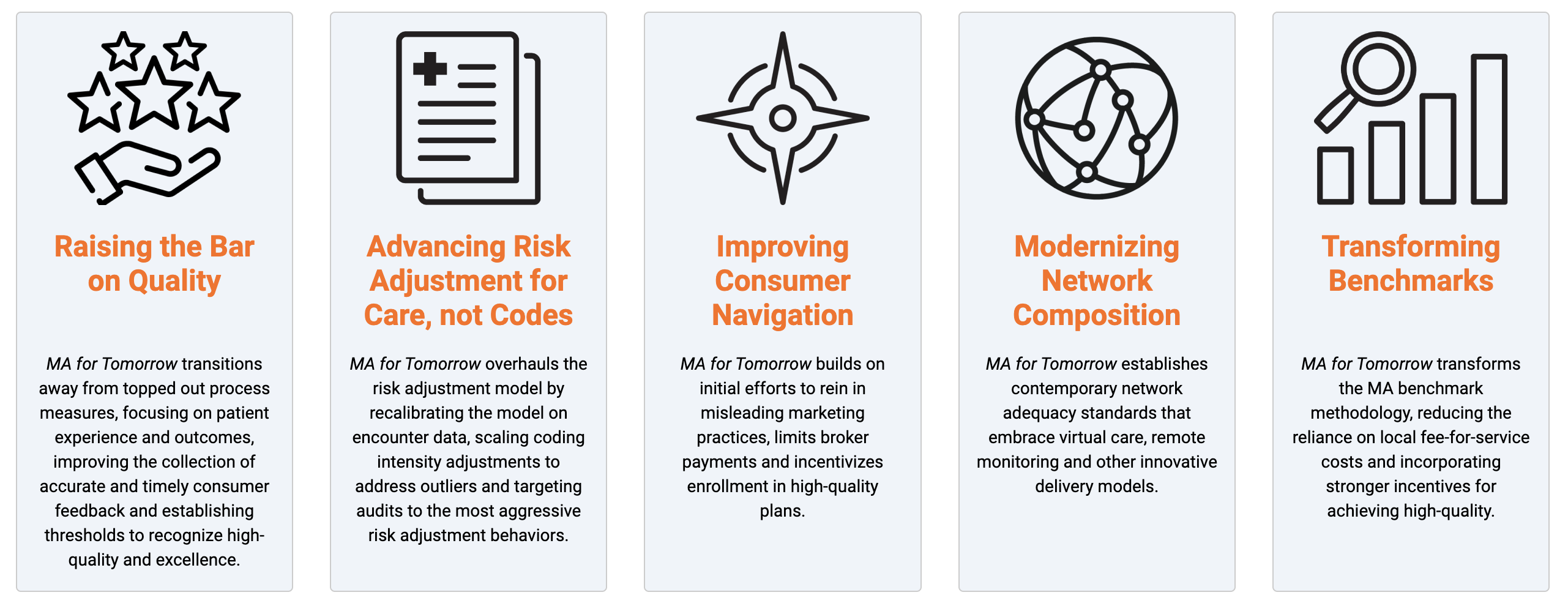 Raising the Bar on Quality

MA for Tomorrow transitions away from topped out process measures, focusing on patient experience and outcomes, improving the collection of accurate and timely consumer feedback and establishing thresholds to recognize high-quality and excellence.

Advancing Risk Adjustment for Care, not Codes

MA for Tomorrow overhauls the risk adjustment model by recalibrating the model on encounter data, scaling coding intensity adjustments to address outliers and targeting audits to the most aggressive risk adjustment behaviors.

Improving Consumer Navigation

MA for Tomorrow builds on initial efforts to rein in misleading marketing practices, limits broker payments and incentivizes enrollment in high-quality plans.

Modernizing Network Composition

MA for Tomorrow establishes contemporary network adequacy standards that embrace virtual care, remote monitoring and other innovative delivery models.

Transforming Benchmarks

MA for Tomorrow transforms the MA benchmark methodology, reducing the reliance on local fee-for-service costs and incorporating stronger incentives for achieving high-quality.